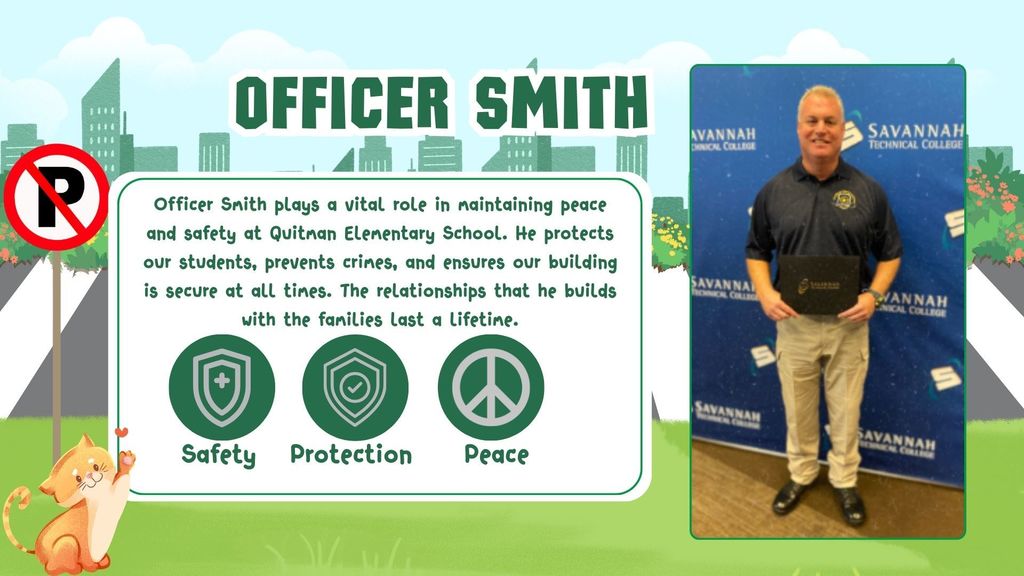 OFFICER SMITH

Officer Smith plays a vital role in maintaining peace and safety at Quitman Elementary School. He protects our students, prevents crimes, and ensures our building is secure at all times. The relationships that he builds with the families last a lifetime.

Safety Protection Peace

P

SAVANNAH TECHNICAL COLLEGE
SAVANNAH TECHNICAL COLLEGE
SAVANNAH TECHNICAL COLLEGE
SAVANNAH TECHNICAL COLLEGE
SAVANNAH TECHNICAL COLLEGE
SAVANNAH TECHNICAL COLLEGE